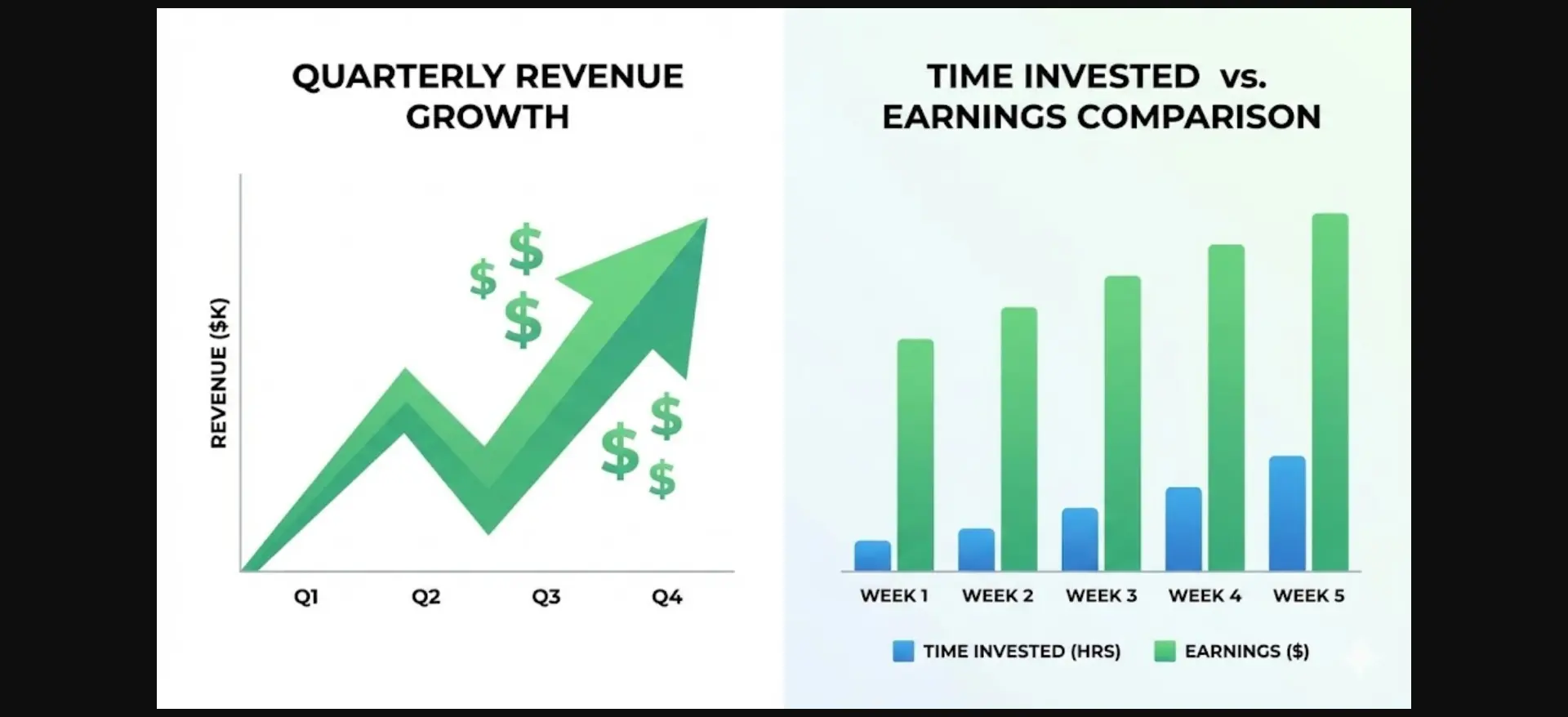 QUARTERLY REVENUE GROWTH

REVENUE ($K)

$ $ $ $ $ $

Q1 Q2 Q3 Q4

TIME INVESTED vs. EARNINGS COMPARISON

WEEK 1 WEEK 2 WEEK 3 WEEK 4 WEEK 5

TIME INVESTED (HRS) EARNINGS ($)